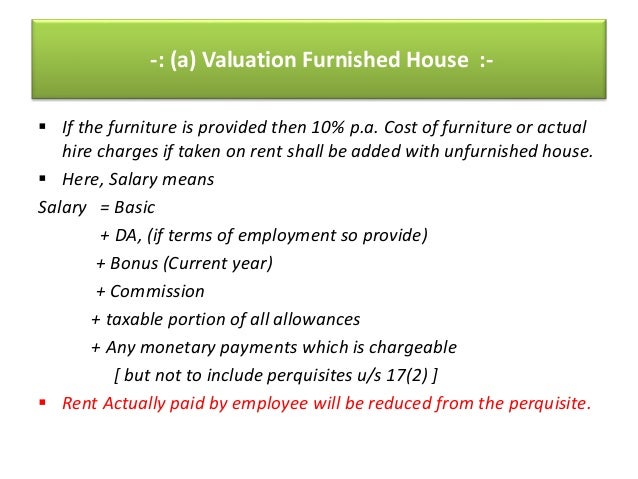 -: (a) Valuation Furnished House :-

▪ If the furniture is provided then 10% p.a. Cost of furniture or actual hire charges if taken on rent shall be added with unfurnished house.

▪ Here, Salary means

Salary = Basic
+ DA, (if terms of employment so provide)
+ Bonus (Current year)
+ Commission
+ taxable portion of all allowances
+ Any monetary payments which is chargeable
[ but not to include perquisites u/s 17(2) ]

▪ Rent Actually paid by employee will be reduced from the perquisite.